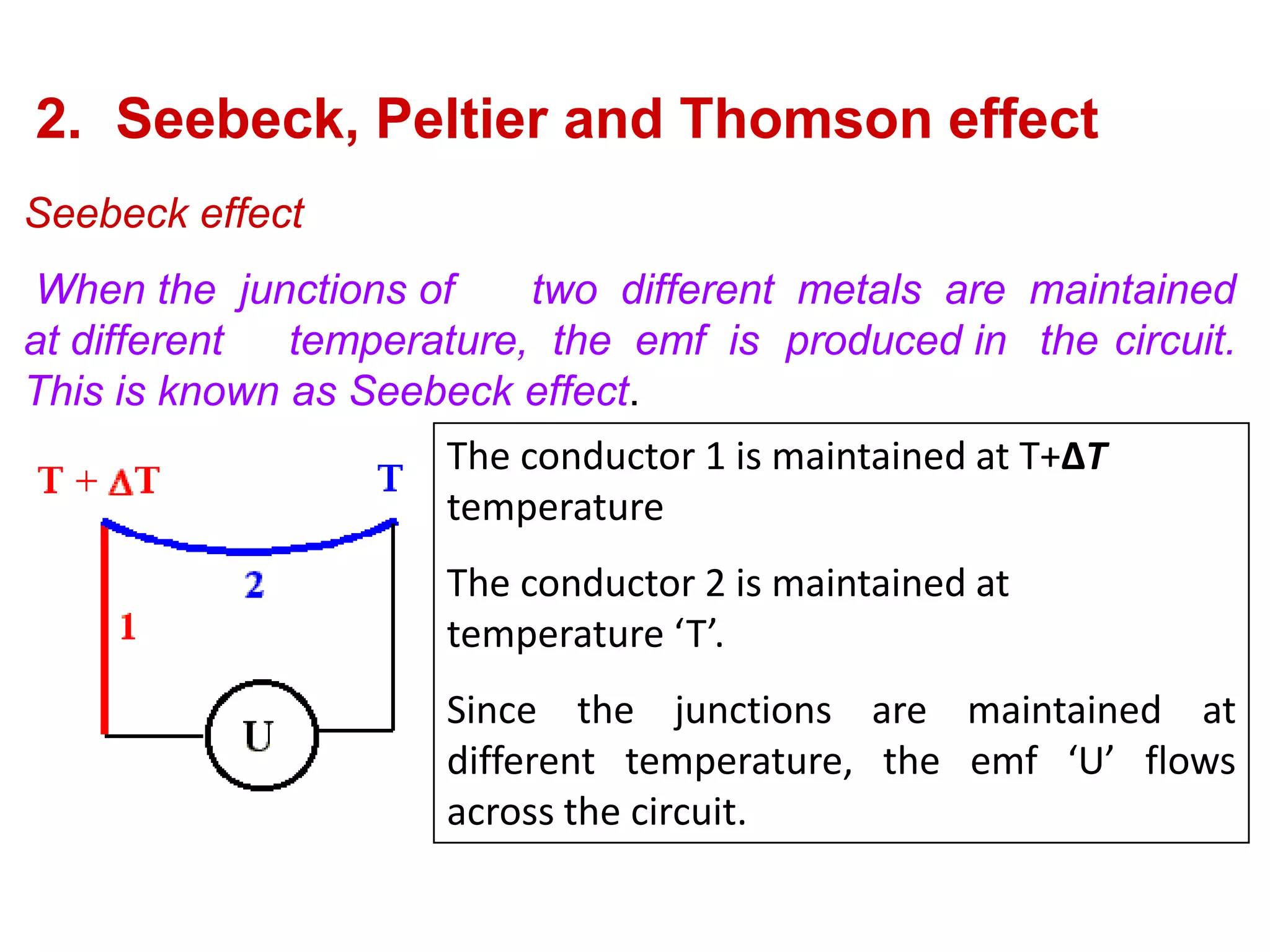 2. Seebeck, Peltier and Thomson effect

Seebeck effect

When the junctions of two different metals are maintained at different temperature, the emf is produced in the circuit. This is known as Seebeck effect.

$T + \Delta T$

T

2

1

U

The conductor 1 is maintained at $T+\Delta T$ temperature

The conductor 2 is maintained at temperature ‘T’.

Since the junctions are maintained at different temperature, the emf ‘U’ flows across the circuit.